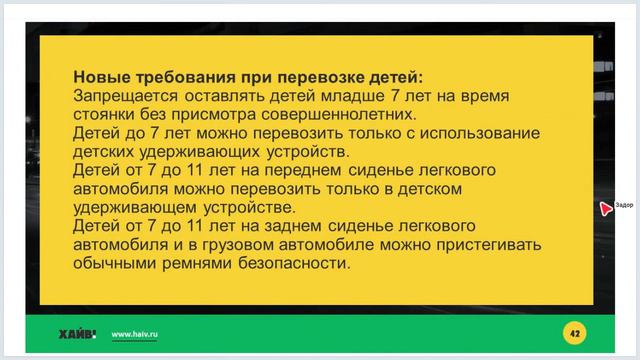 **Новые требования при перевозке детей:**
Запрещается оставлять детей младше 7 лет на время стоянки без присмотра совершеннолетних.
Детей до 7 лет можно перевозить только с использование детских удерживающих устройств.
Детей от 7 до 11 лет на переднем сиденье легкового автомобиля можно перевозить только в детском удерживающем устройстве.
Детей от 7 до 11 лет на заднем сиденье легкового автомобиля и в грузовом автомобиле можно пристегивать обычными ремнями безопасности.

Задор

ХАЙВ! www.haiv.ru 42